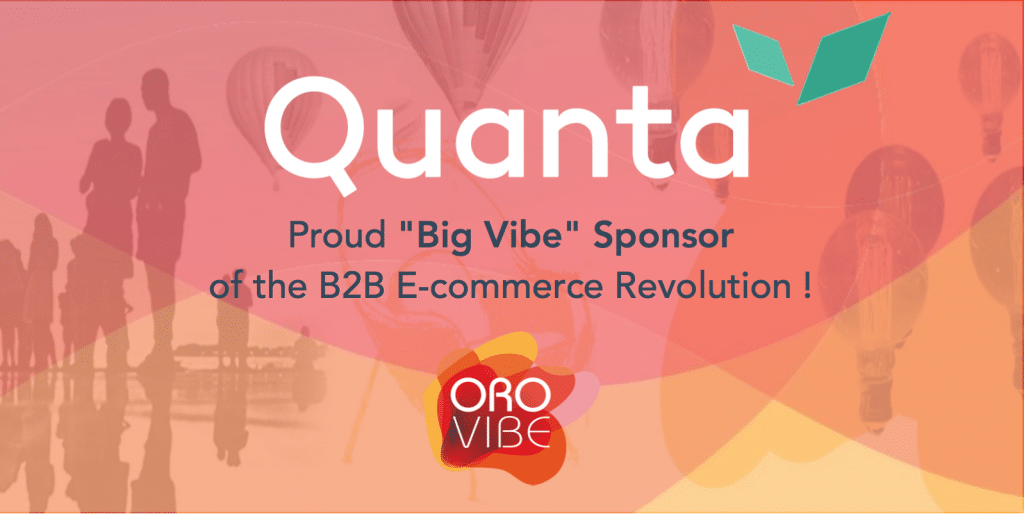 Quanta

Proud "Big Vibe" Sponsor of the B2B E-commerce Revolution !

ORO VIBE